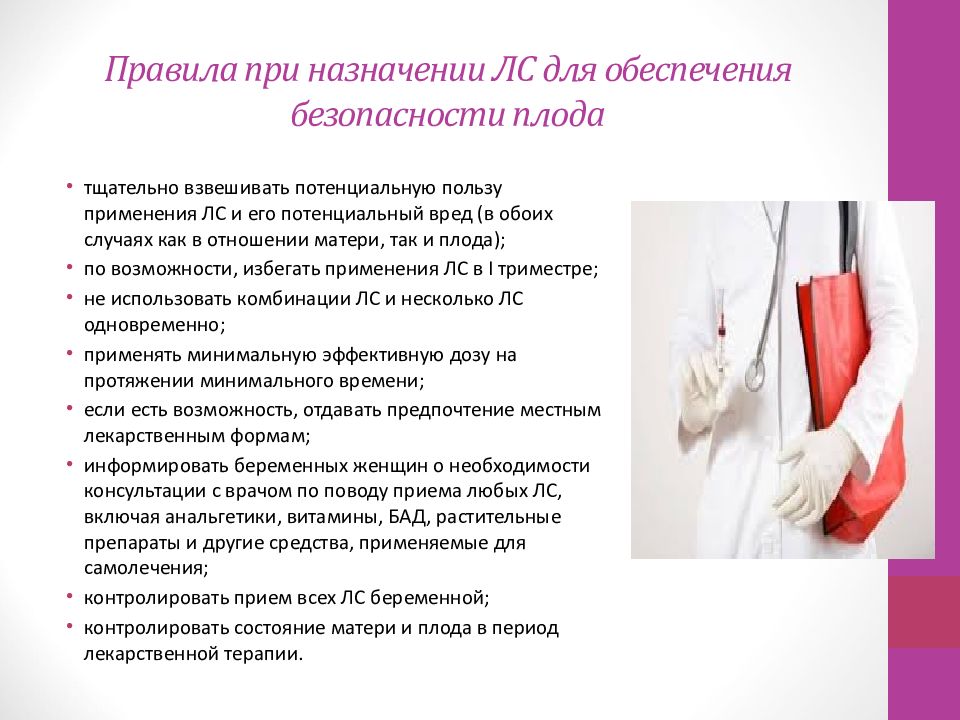 Правила при назначении ЛС для обеспечения безопасности плода

• тщательно взвешивать потенциальную пользу применения ЛС и его потенциальный вред (в обоих случаях как в отношении матери, так и плода);
• по возможности, избегать применения ЛС в I триместре;
• не использовать комбинации ЛС и несколько ЛС одновременно;
• применять минимальную эффективную дозу на протяжении минимального времени;
• если есть возможность, отдавать предпочтение местным лекарственным формам;
• информировать беременных женщин о необходимости консультации с врачом по поводу приема любых ЛС, включая анальгетики, витамины, БАД, растительные препараты и другие средства, применяемые для самолечения;
• контролировать прием всех ЛС беременной;
• контролировать состояние матери и плода в период лекарственной терапии.